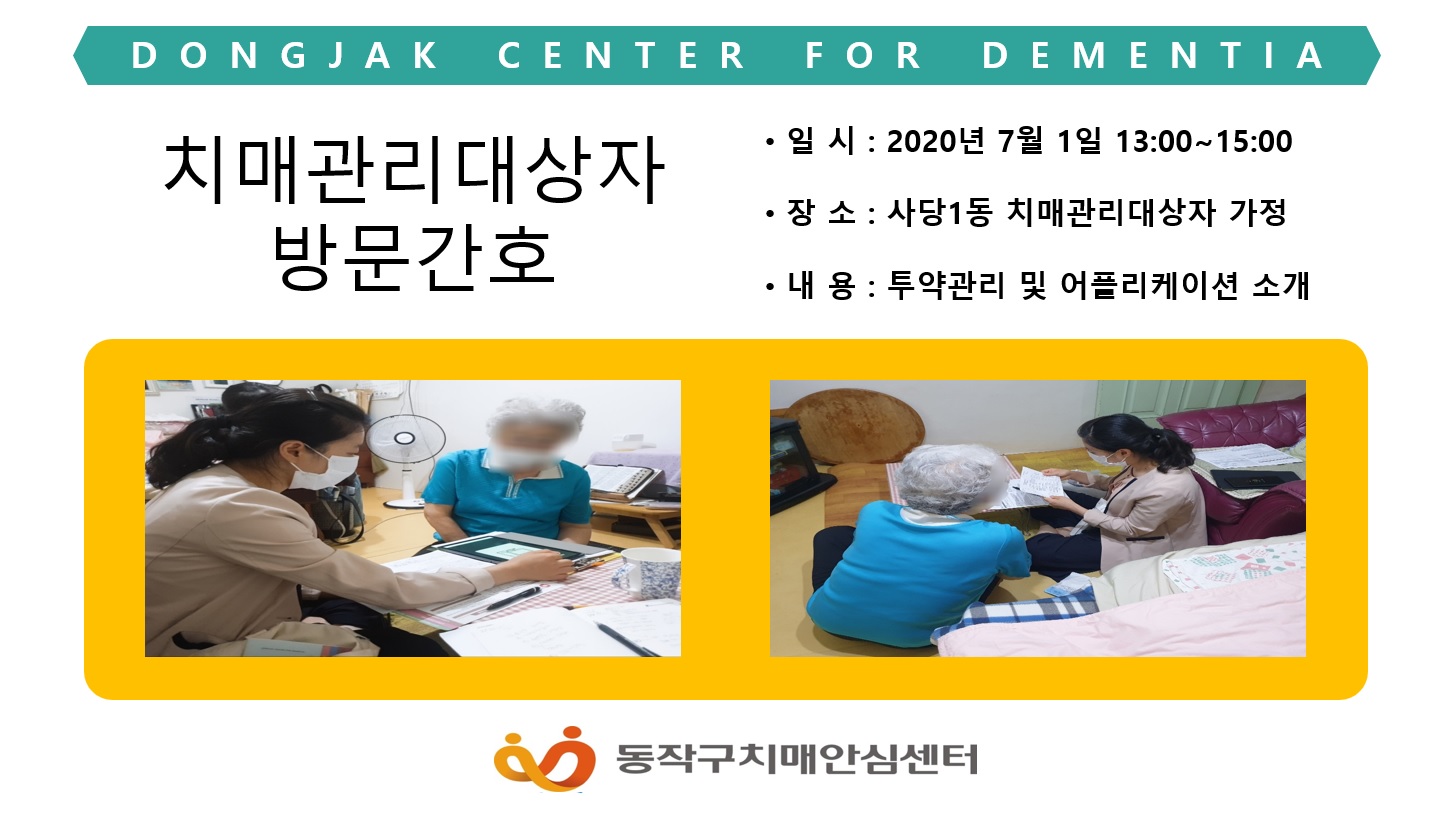 DONGJAK CENTER FOR DEMENTIA

치매관리대상자 방문간호

• 일 시 : 2020년 7월 1일 13:00~15:00

• 장 소 : 사당1동 치매관리대상자 가정

• 내 용 : 투약관리 및 어플리케이션 소개

동작구치매안심센터